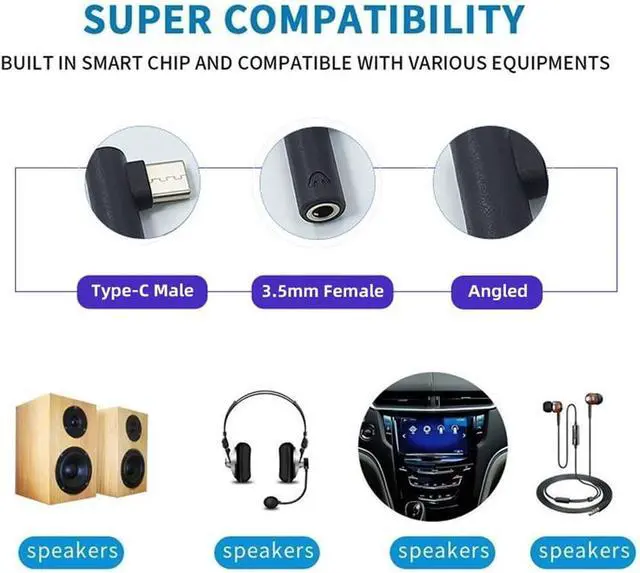 SUPER COMPATIBILITY

BUILT IN SMART CHIP AND COMPATIBLE WITH VARIOUS EQUIPMENTS

Type-C Male

3.5mm Female

Angled

speakers

speakers

speakers

speakers